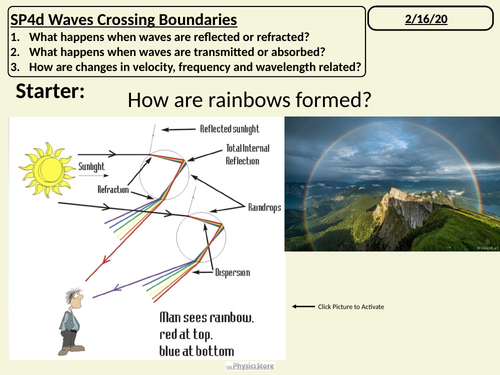 SP4d Waves Crossing Boundaries

1. What happens when waves are reflected or refracted?
2. What happens when waves are transmitted or absorbed?
3. How are changes in velocity, frequency and wavelength related?

2/16/20

Starter:

How are rainbows formed?

Reflected sunlight

Total Internal Reflection

Sunlight

Refraction

Raindrops

Dispersion

Man sees rainbow, red at top, blue at bottom

Click Picture to Activate

the Physics Store